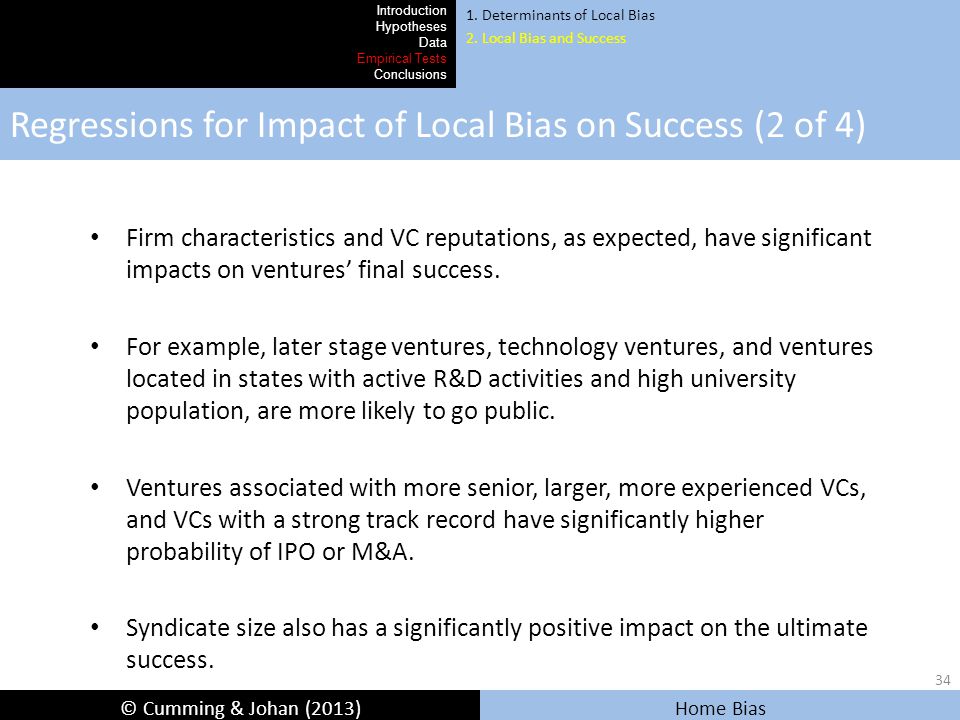 Introduction
Hypotheses
Data
Empirical Tests
Conclusions

1. Determinants of Local Bias
2. Local Bias and Success

Regressions for Impact of Local Bias on Success (2 of 4)

• Firm characteristics and VC reputations, as expected, have significant impacts on ventures' final success.

• For example, later stage ventures, technology ventures, and ventures located in states with active R&D activities and high university population, are more likely to go public.

• Ventures associated with more senior, larger, more experienced VCs, and VCs with a strong track record have significantly higher probability of IPO or M&A.

• Syndicate size also has a significantly positive impact on the ultimate success.

34

© Cumming & Johan (2013)

Home Bias